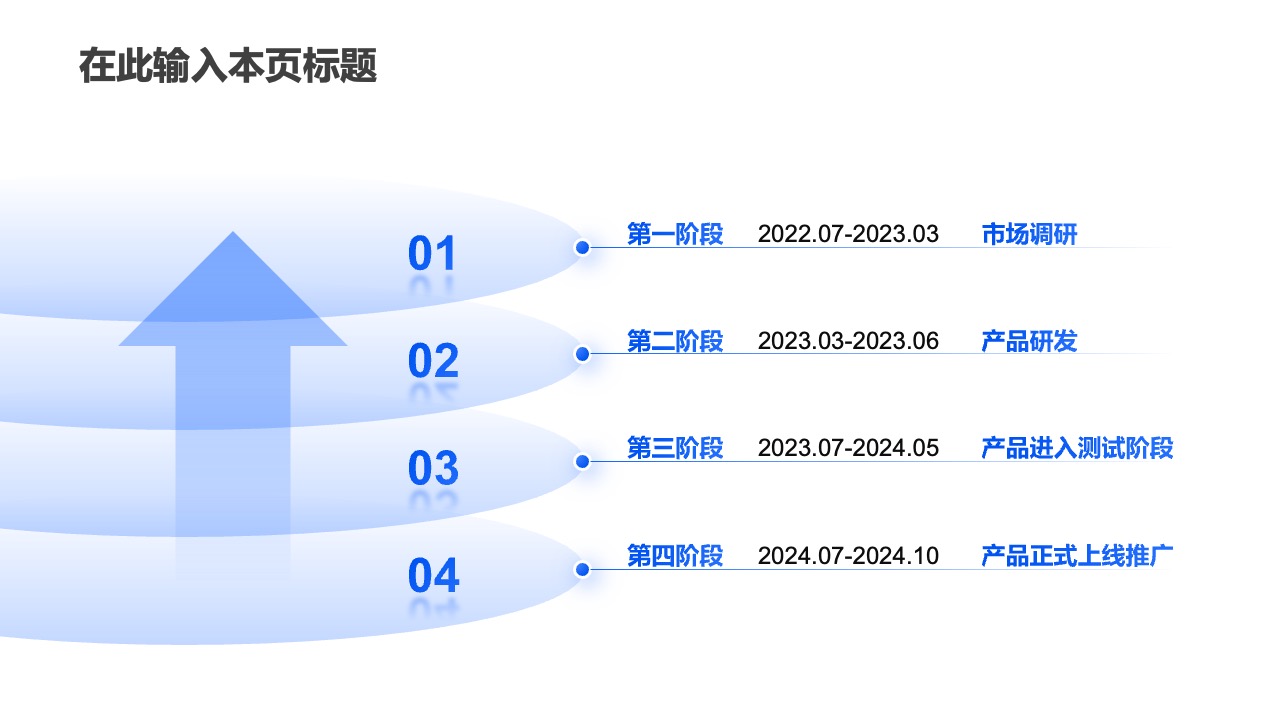 在此输入本页标题

01

第一阶段 2022.07-2023.03 市场调研

02

第二阶段 2023.03-2023.06 产品研发

03

第三阶段 2023.07-2024.05 产品进入测试阶段

04

第四阶段 2024.07-2024.10 产品正式上线推广